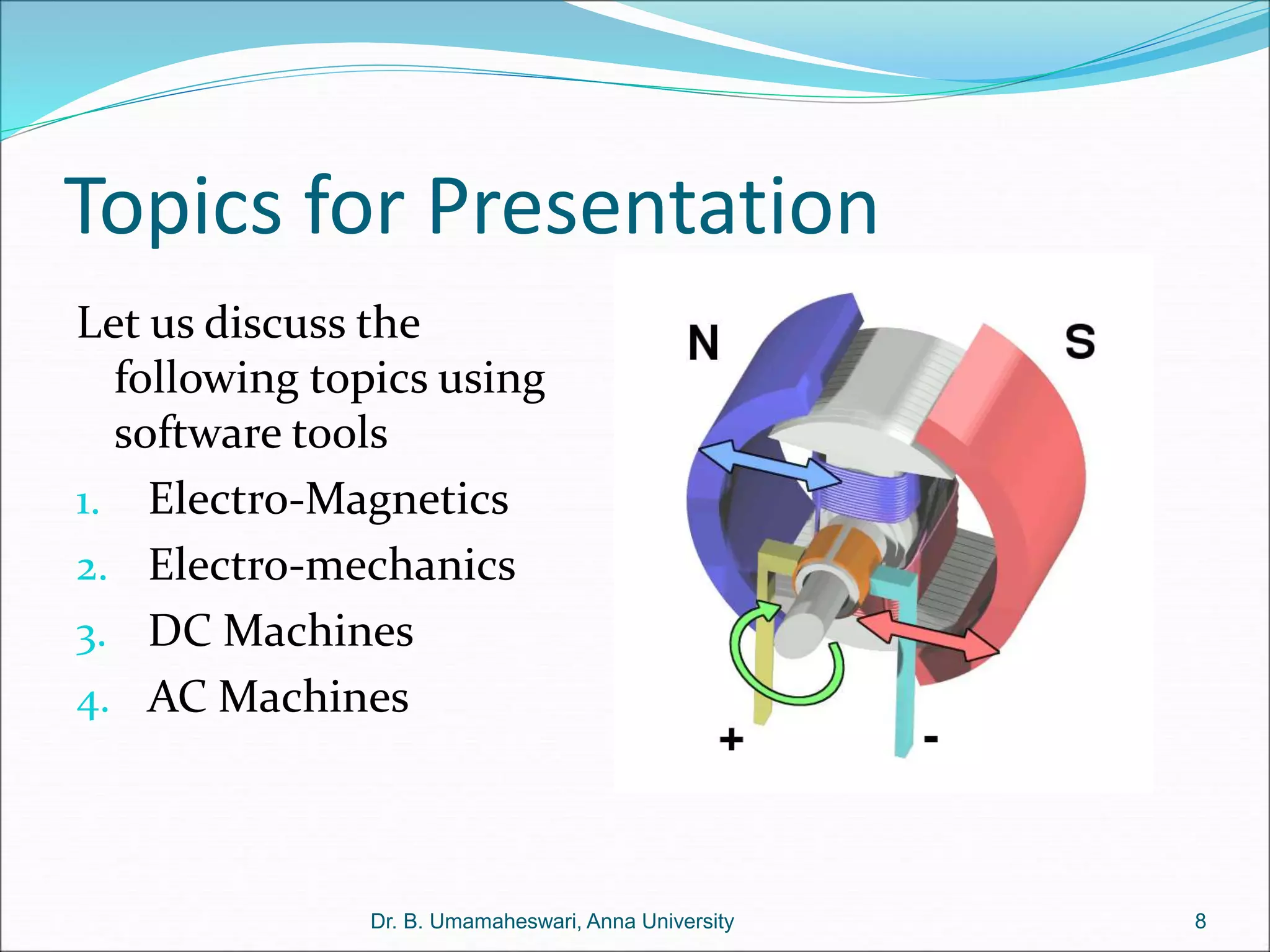 Topics for Presentation

Let us discuss the following topics using software tools

1. Electro-Magnetics
2. Electro-mechanics
3. DC Machines
4. AC Machines

N

S

+

-

Dr. B. Umamaheswari, Anna University

8